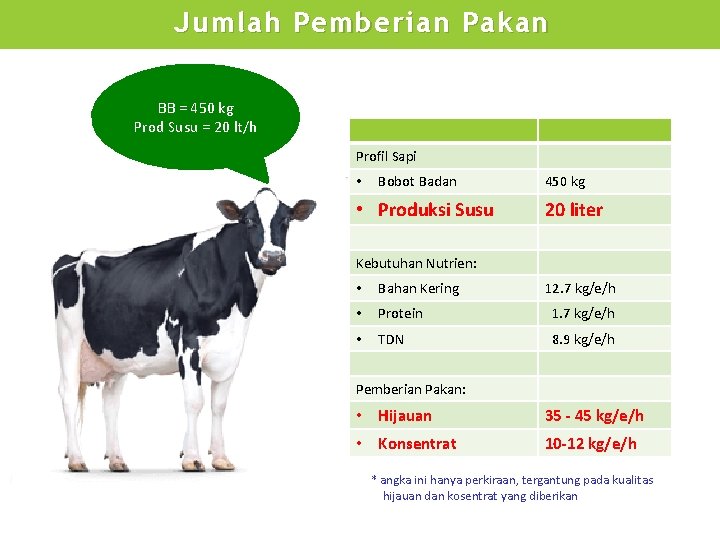 Jumlah Pemberian Pakan

BB = 450 kg
Prod Susu = 20 lt/h

| | |
|---|---|
| Profil Sapi | |
| • Bobot Badan | 450 kg |
| • Produksi Susu | 20 liter |
| | |
| Kebutuhan Nutrien: | |
| • Bahan Kering | 12.7 kg/e/h |
| • Protein | 1.7 kg/e/h |
| • TDN | 8.9 kg/e/h |
| | |
| Pemberian Pakan: | |
| • Hijauan | 35 - 45 kg/e/h |
| • Konsentrat | 10-12 kg/e/h |

* angka ini hanya perkiraan, tergantung pada kualitas hijauan dan kosentrat yang diberikan